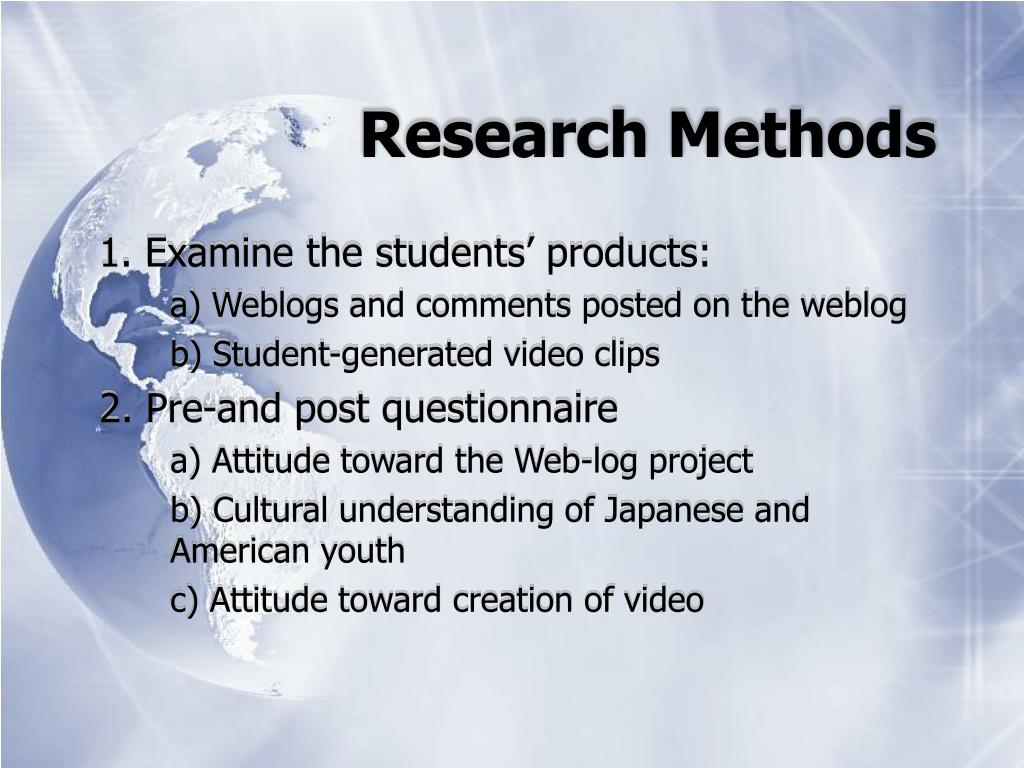 Research Methods

1. Examine the students’ products:

a) Weblogs and comments posted on the weblog

b) Student-generated video clips

2. Pre-and post questionnaire

a) Attitude toward the Web-log project

b) Cultural understanding of Japanese and American youth

c) Attitude toward creation of video